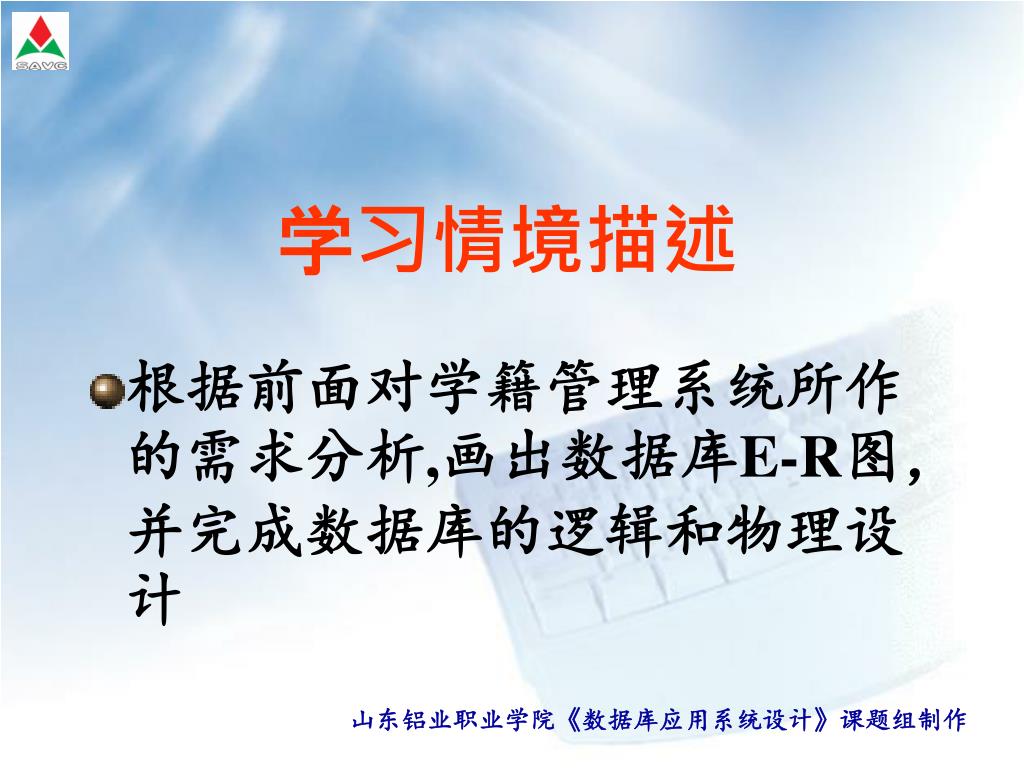 SAVC

学习情境描述

根据前面对学籍管理系统所作的需求分析,画出数据库E-R图,并完成数据库的逻辑和物理设计

山东铝业职业学院《数据库应用系统设计》课题组制作